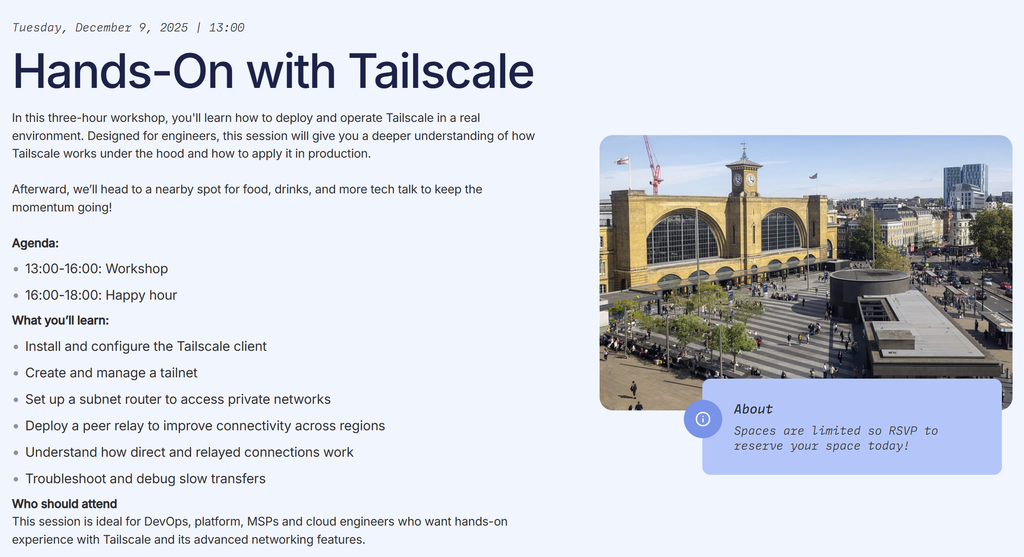 Tuesday, December 9, 2025 | 13:00

Hands-On with Tailscale

In this three-hour workshop, you'll learn how to deploy and operate Tailscale in a real environment. Designed for engineers, this session will give you a deeper understanding of how Tailscale works under the hood and how to apply it in production.

Afterward, we'll head to a nearby spot for food, drinks, and more tech talk to keep the momentum going!

Agenda:

- 13:00-16:00: Workshop
- 16:00-18:00: Happy hour

What you'll learn:

- Install and configure the Tailscale client
- Create and manage a tailnet
- Set up a subnet router to access private networks
- Deploy a peer relay to improve connectivity across regions
- Understand how direct and relayed connections work
- Troubleshoot and debug slow transfers

Who should attend

This session is ideal for DevOps, platform, MSPs and cloud engineers who want hands-on experience with Tailscale and its advanced networking features.

About

Spaces are limited so RSVP to reserve your space today!